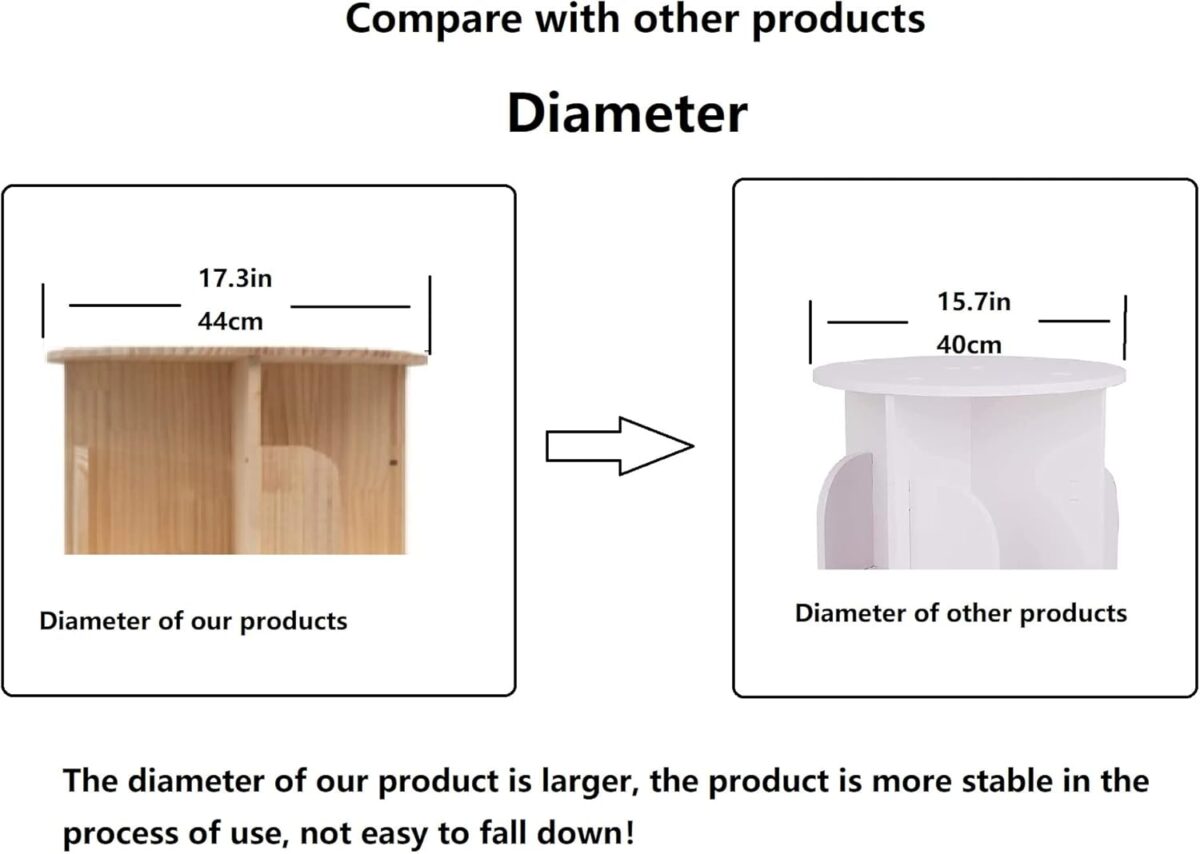 Compare with other products

Diameter

17.3in
44cm

Diameter of our products

15.7in
40cm

Diameter of other products

The diameter of our product is larger, the product is more stable in the process of use, not easy to fall down!